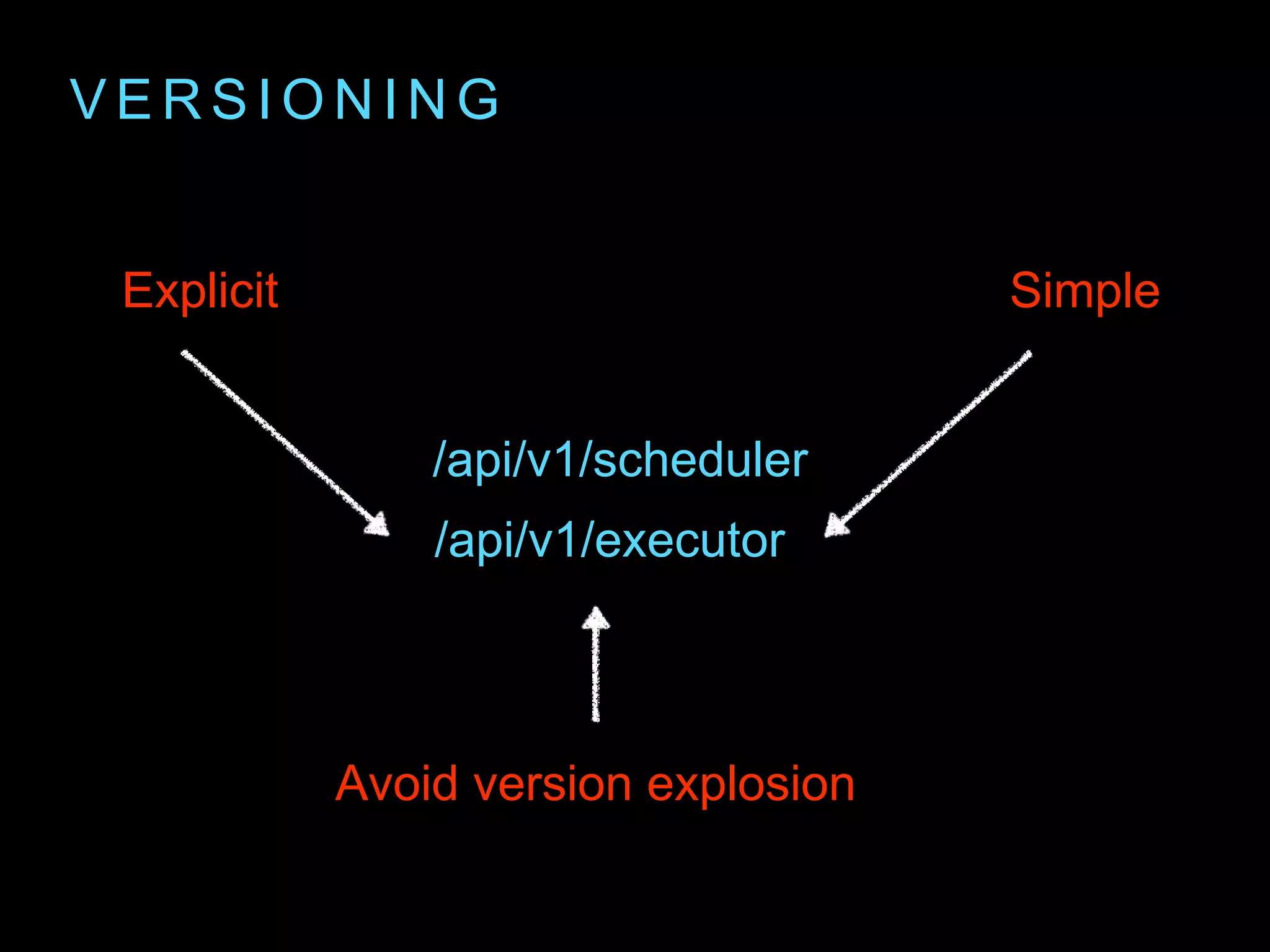 VERSIONING

Explicit

Simple

/api/v1/scheduler

/api/v1/executor

Avoid version explosion